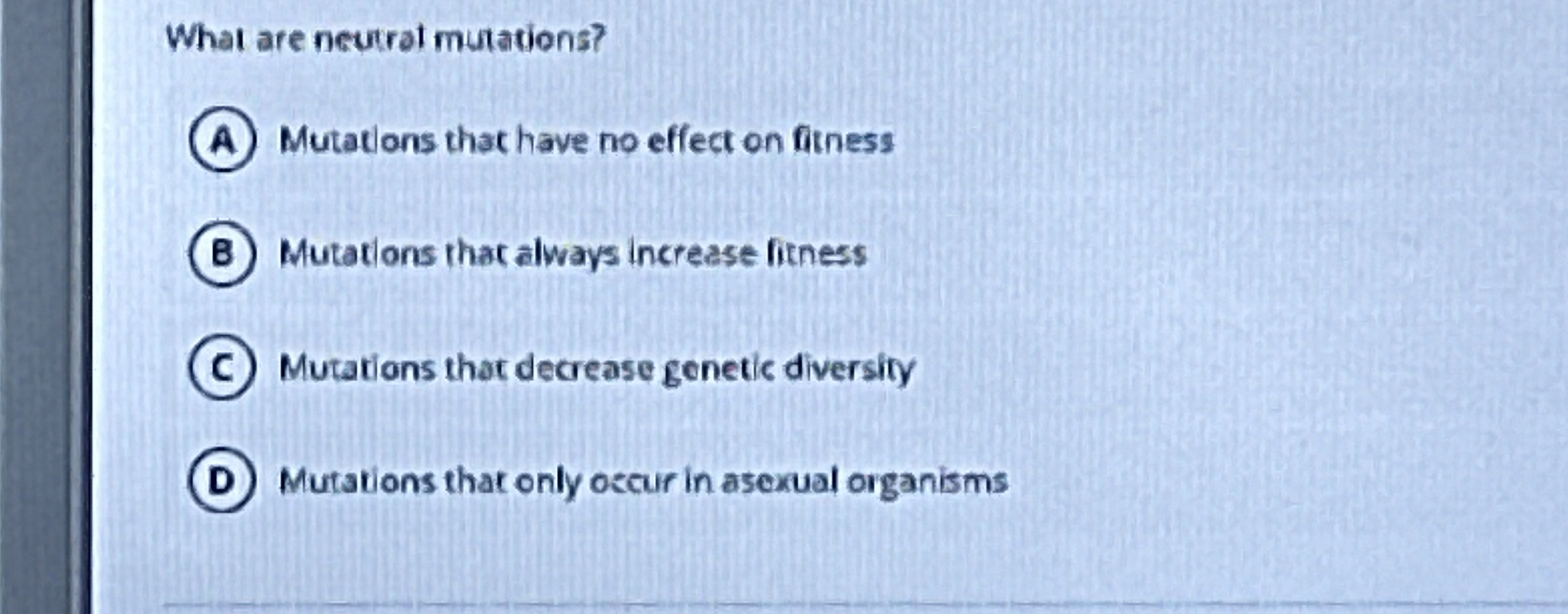 What are neutral mutations?

A Mutations that have no effect on fitness

B Mutations that always increase fitness

C Mutations that decrease genetic diversity

D Mutations that only occur in asexual organisms